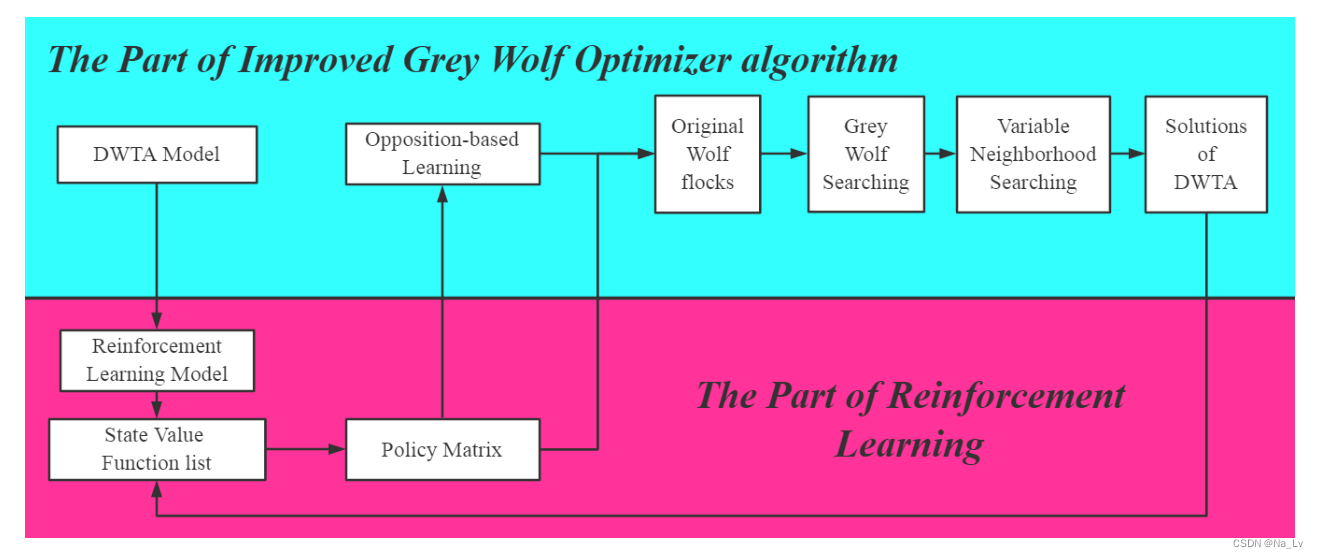 The Part of Improved Grey Wolf Optimizer algorithm

DWTA Model

Opposition-based Learning

Original Wolf flocks

Grey Wolf Searching

Variable Neighborhood Searching

Solutions of DWTA

Reinforcement Learning Model

State Value Function list

Policy Matrix

The Part of Reinforcement Learning

CSDN @Na_Lv